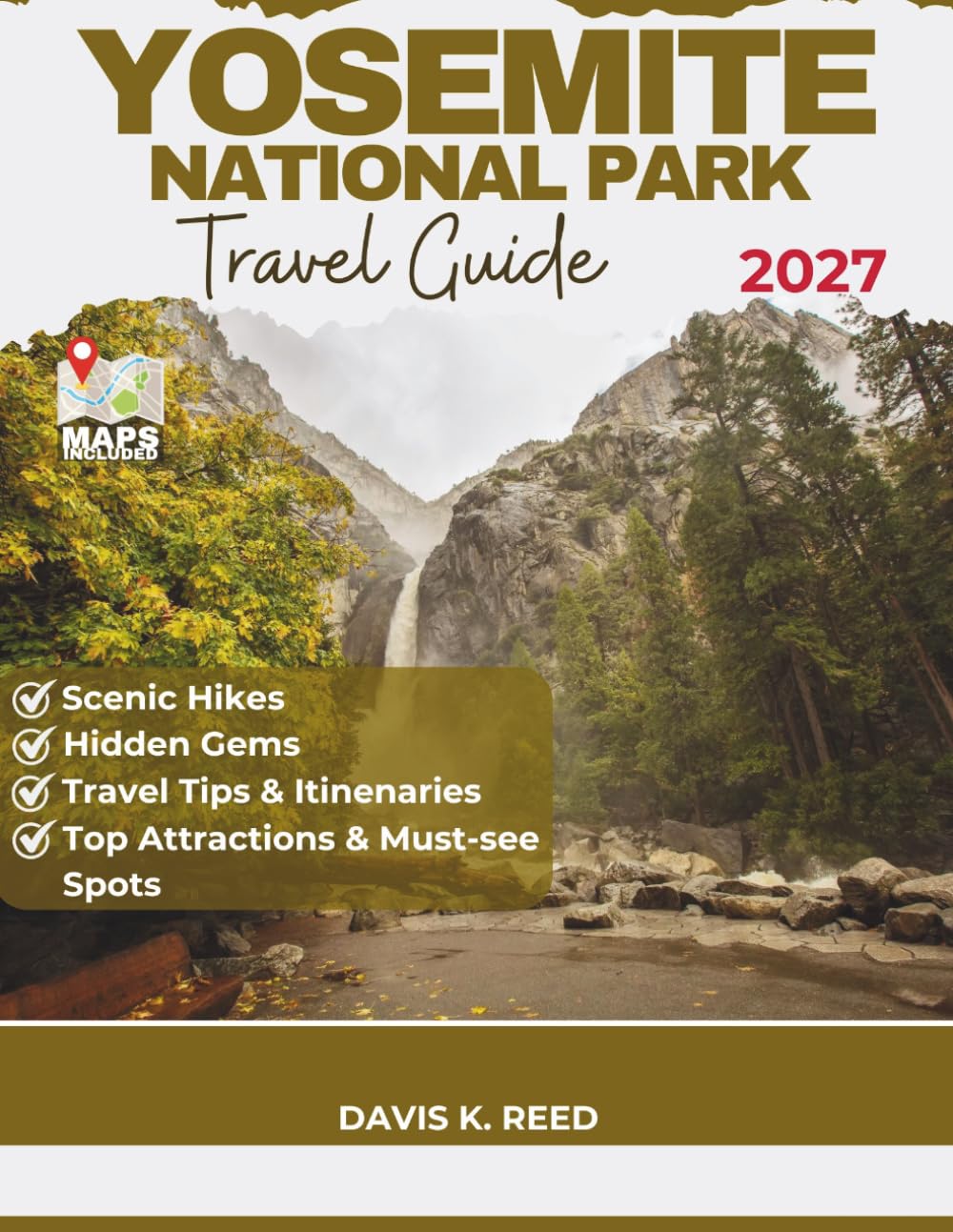 YOSEMITE
NATIONAL PARK
Travel Guide
2027

MAPS INCLUDED

Scenic Hikes
Hidden Gems
Travel Tips & Itineraries
Top Attractions & Must-see Spots

DAVIS K. REED